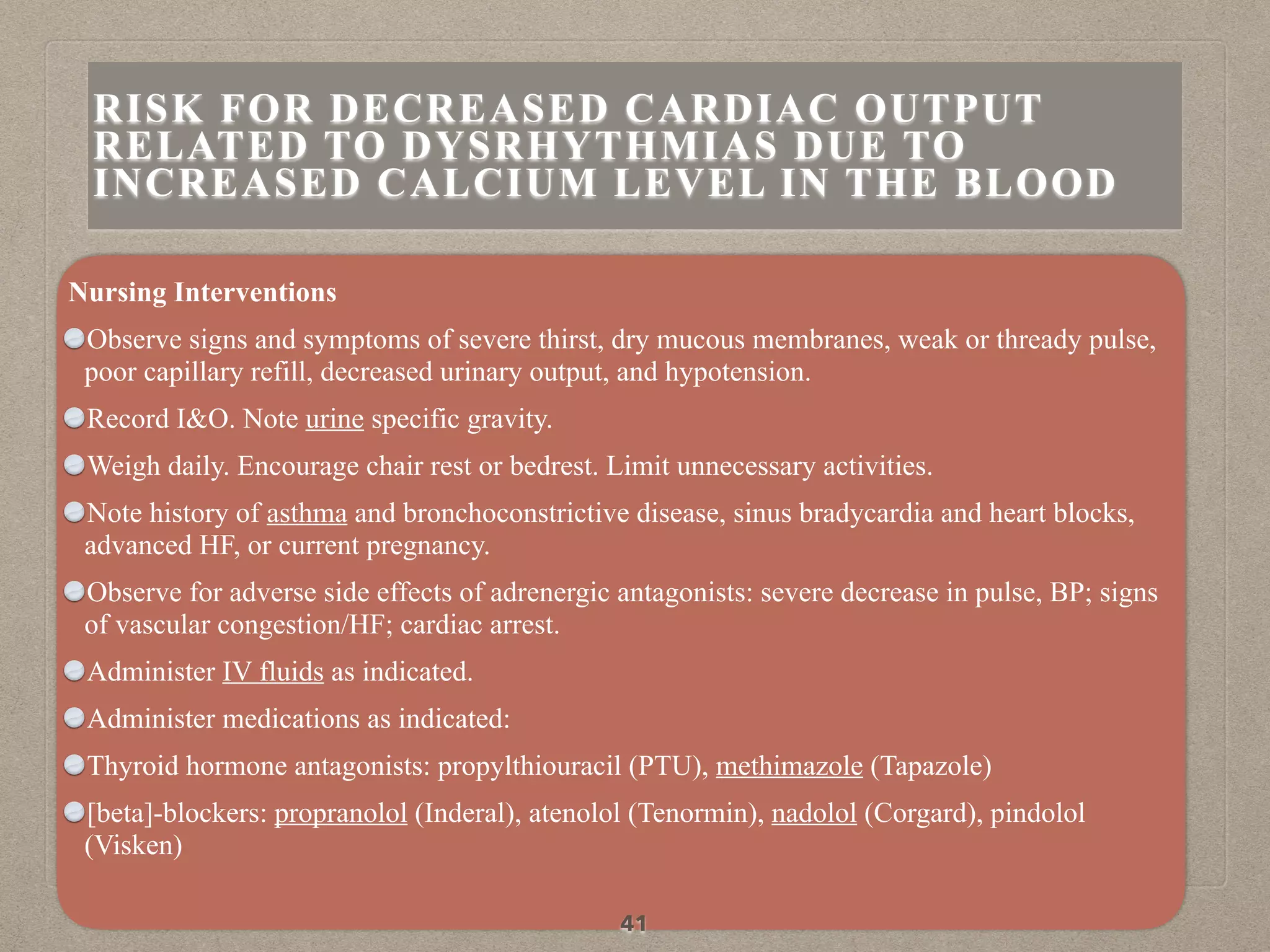 RISK FOR DECREASED CARDIAC OUTPUT RELATED TO DYSRHYTHMIAS DUE TO INCREASED CALCIUM LEVEL IN THE BLOOD

Nursing Interventions

Observe signs and symptoms of severe thirst, dry mucous membranes, weak or thready pulse, poor capillary refill, decreased urinary output, and hypotension.

Record I&O. Note urine specific gravity.

Weigh daily. Encourage chair rest or bedrest. Limit unnecessary activities.

Note history of asthma and bronchoconstrictive disease, sinus bradycardia and heart blocks, advanced HF, or current pregnancy.

Observe for adverse side effects of adrenergic antagonists: severe decrease in pulse, BP; signs of vascular congestion/HF; cardiac arrest.

Administer IV fluids as indicated.

Administer medications as indicated:

Thyroid hormone antagonists: propylthiouracil (PTU), methimazole (Tapazole)

[beta]-blockers: propranolol (Inderal), atenolol (Tenormin), nadolol (Corgard), pindolol (Visken)

41